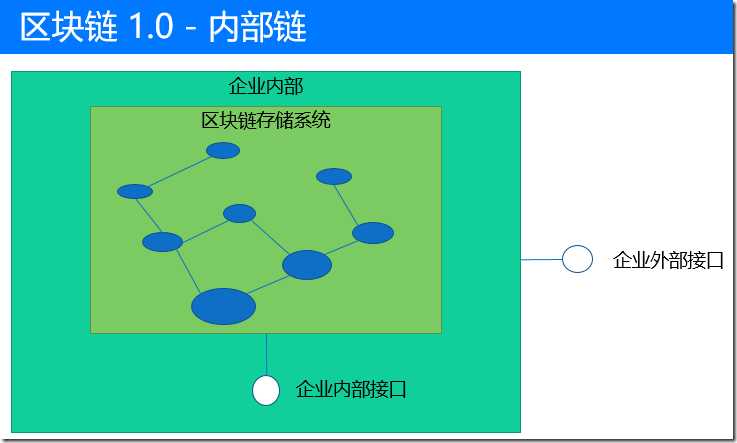 区块链 1.0 - 内部链

企业内部

区块链存储系统

企业外部接口

企业内部接口